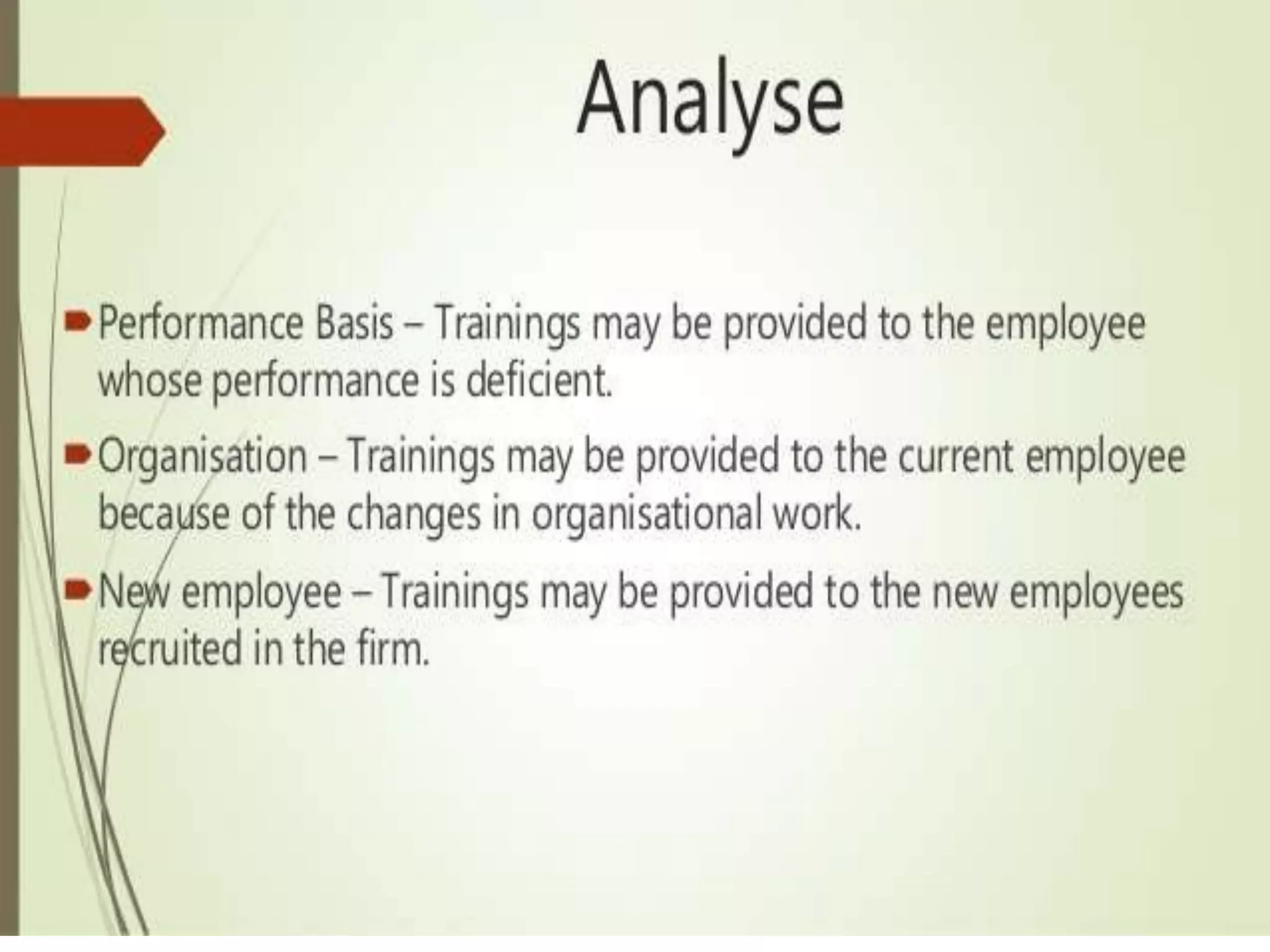 Analyse

Performance Basis – Trainings may be provided to the employee whose performance is deficient.

Organisation – Trainings may be provided to the current employee because of the changes in organisational work.

New employee – Trainings may be provided to the new employees recruited in the firm.